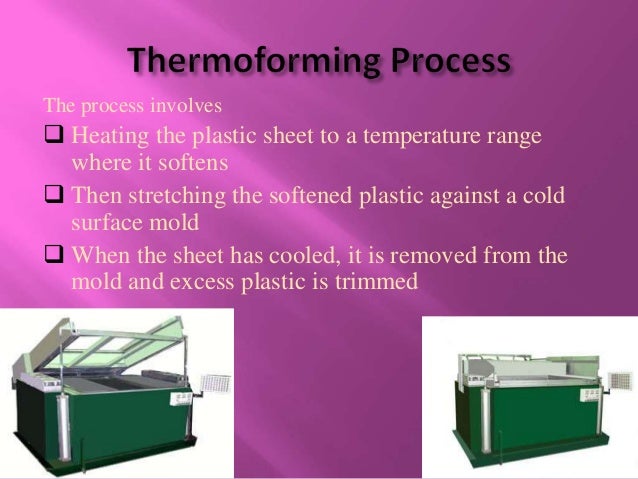 Thermoforming Process

The process involves

❑ Heating the plastic sheet to a temperature range where it softens

❑ Then stretching the softened plastic against a cold surface mold

❑ When the sheet has cooled, it is removed from the mold and excess plastic is trimmed